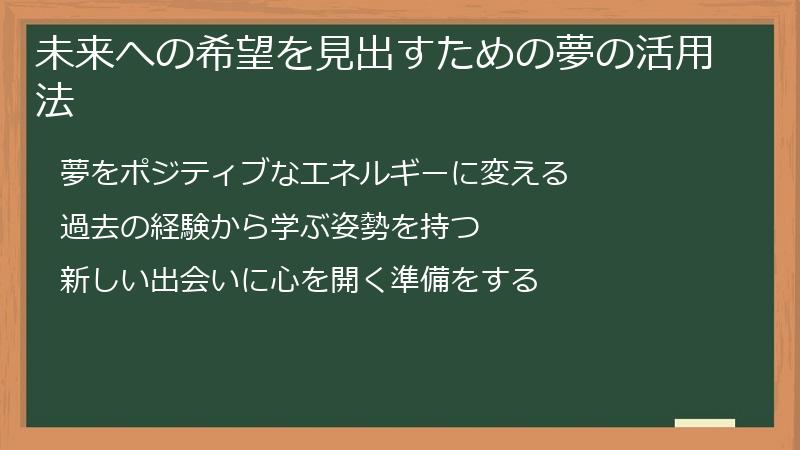 未来への希望を見出すための夢の活用法

夢をポジティブなエネルギーに変える

過去の経験から学ぶ姿勢を持つ

新しい出会いに心を開く準備をする